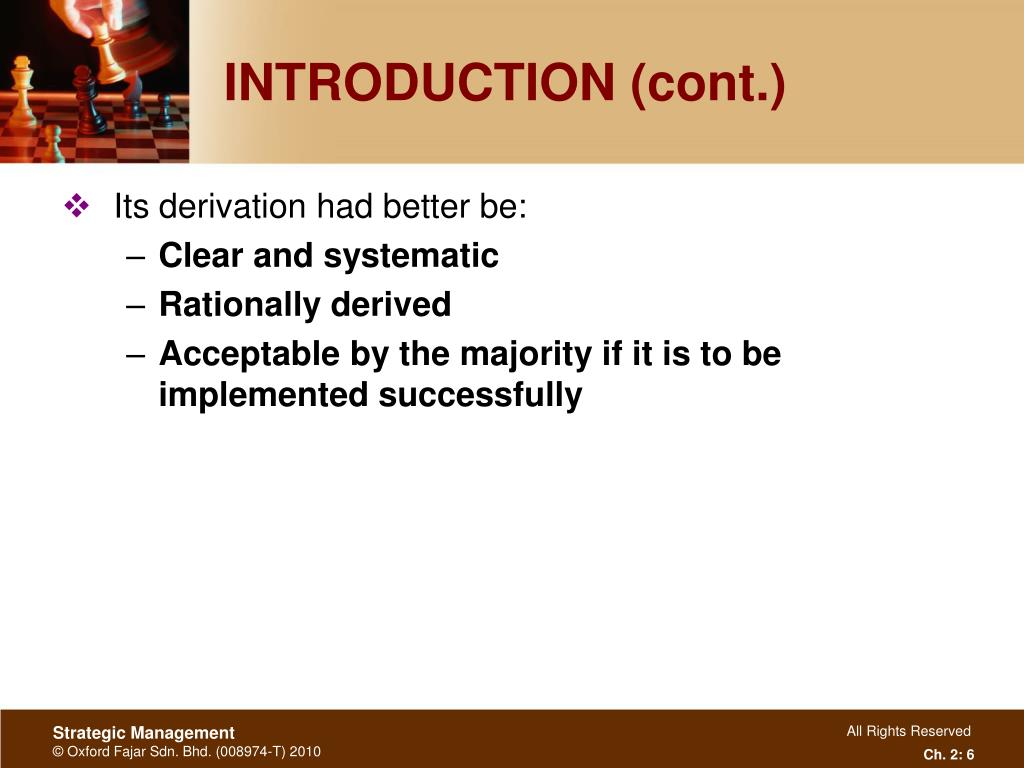 INTRODUCTION (cont.)

❖ Its derivation had better be:

– Clear and systematic

– Rationally derived

– Acceptable by the majority if it is to be implemented successfully

Strategic Management
© Oxford Fajar Sdn. Bhd. (008974-T) 2010

All Rights Reserved
Ch. 2: 6